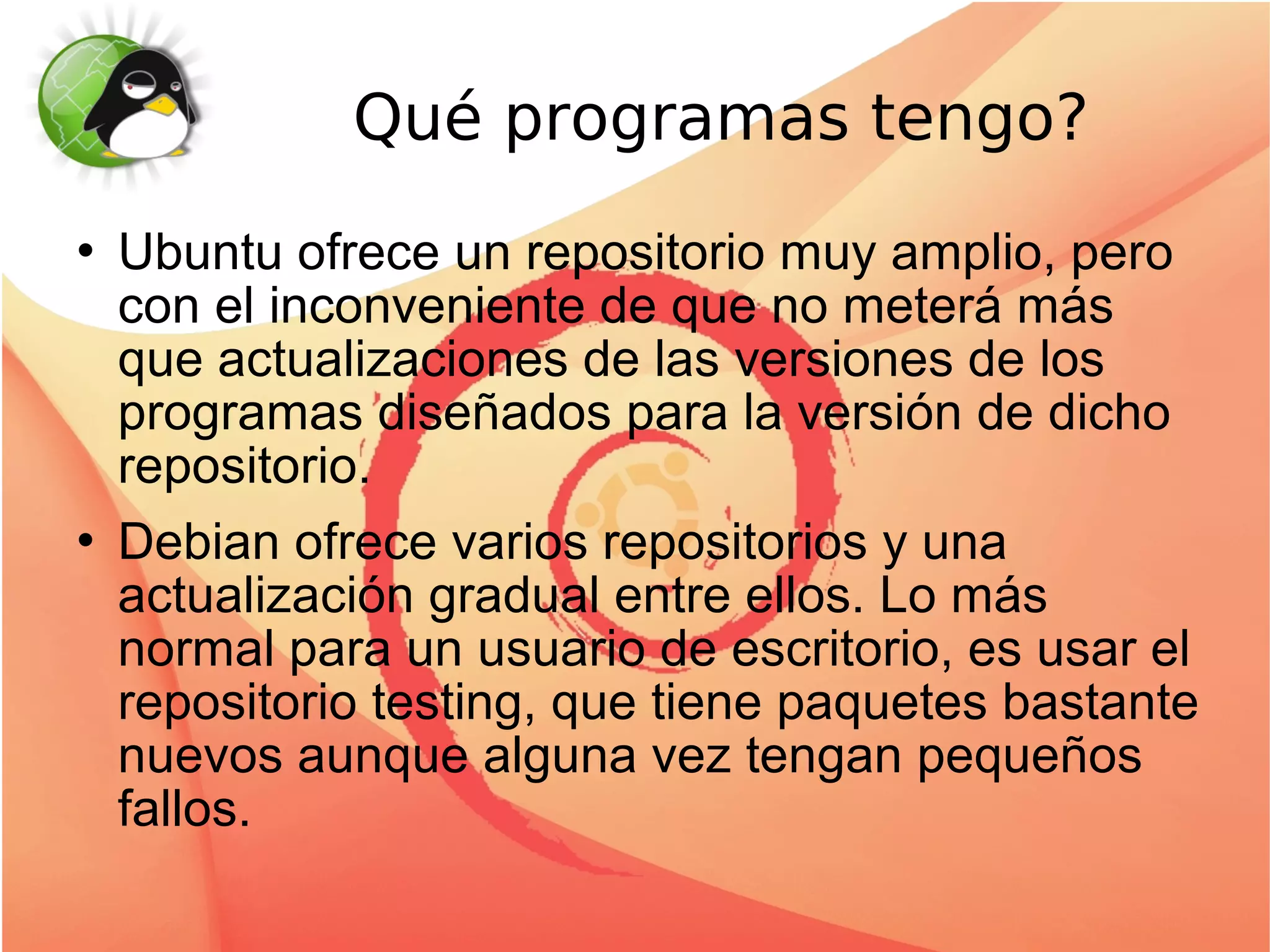 Qué programas tengo?

• Ubuntu ofrece un repositorio muy amplio, pero con el inconveniente de que no meterá más que actualizaciones de las versiones de los programas diseñados para la versión de dicho repositorio.

• Debian ofrece varios repositorios y una actualización gradual entre ellos. Lo más normal para un usuario de escritorio, es usar el repositorio testing, que tiene paquetes bastante nuevos aunque alguna vez tengan pequeños fallos.